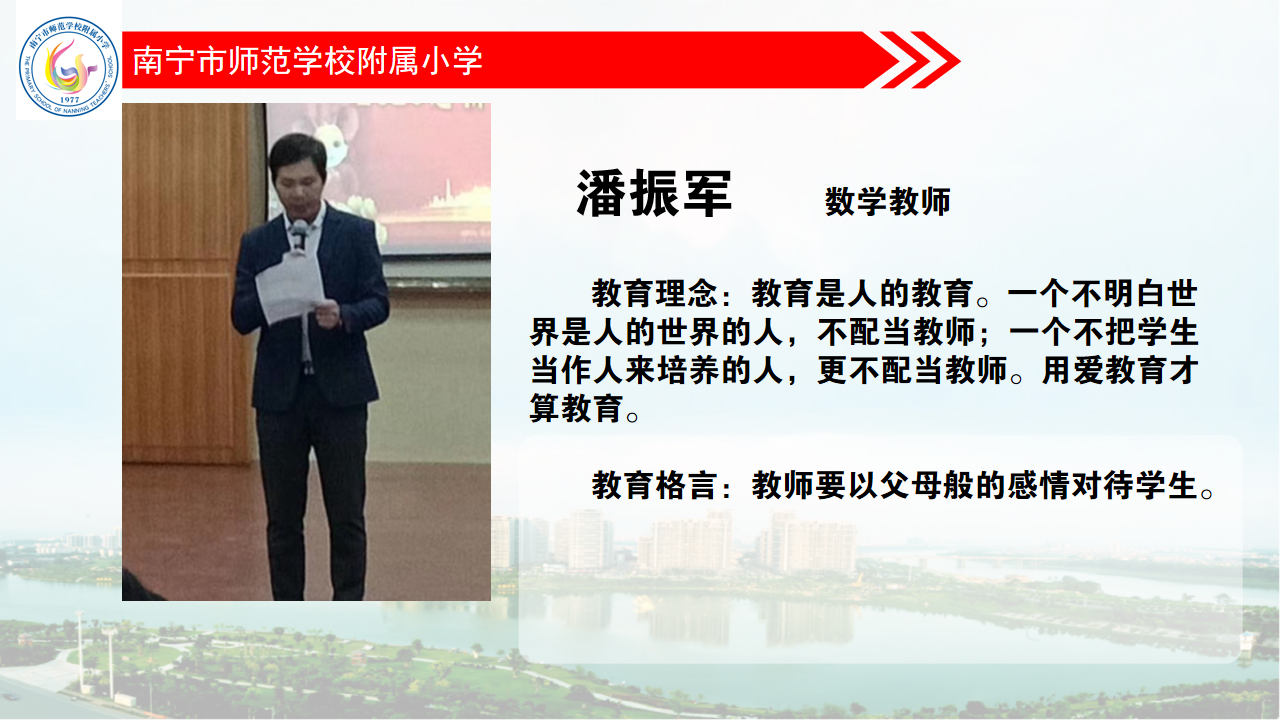 南宁市师范学校附属小学
THE PRIMARY SCHOOL OF NANNING TEACHERS' SCHOOL
1977

南宁市师范学校附属小学

潘振军　　数学教师

教育理念：教育是人的教育。一个不明白世界是人的世界的人，不配当教师；一个不把学生当作人来培养的人，更不配当教师。用爱教育才算教育。

教育格言：教师要以父母般的感情对待学生。